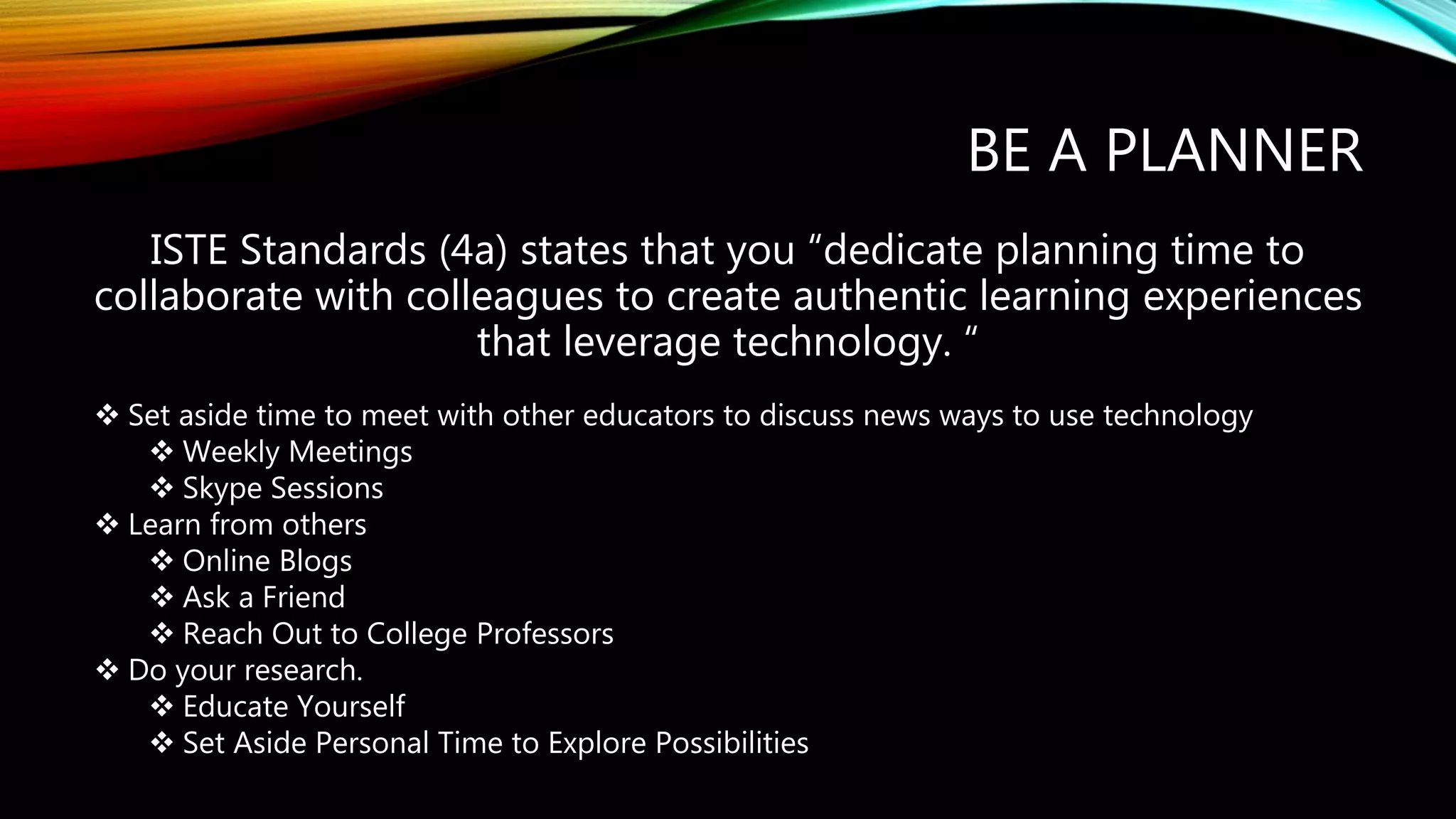 BE A PLANNER

ISTE Standards (4a) states that you “dedicate planning time to collaborate with colleagues to create authentic learning experiences that leverage technology. “

❖ Set aside time to meet with other educators to discuss news ways to use technology
❖ Weekly Meetings
❖ Skype Sessions
❖ Learn from others
❖ Online Blogs
❖ Ask a Friend
❖ Reach Out to College Professors
❖ Do your research.
❖ Educate Yourself
❖ Set Aside Personal Time to Explore Possibilities